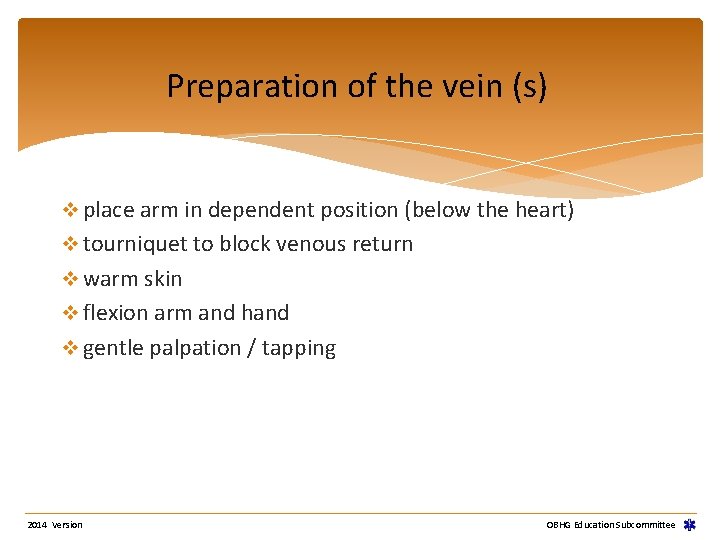 Preparation of the vein (s)

❖ place arm in dependent position (below the heart)
❖ tourniquet to block venous return
❖ warm skin
❖ flexion arm and hand
❖ gentle palpation / tapping

2014 Version

OBHG Education Subcommittee